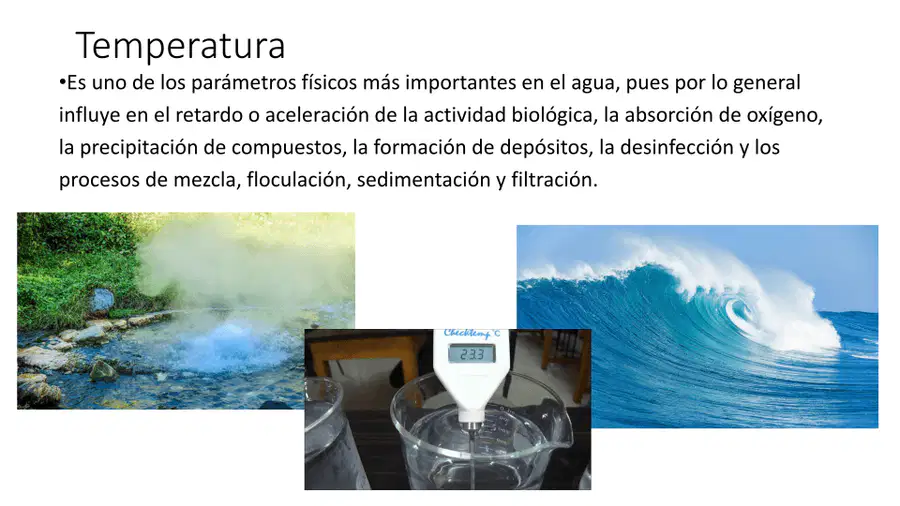 Temperatura

•Es uno de los parámetros físicos más importantes en el agua, pues por lo general influye en el retardo o aceleración de la actividad biológica, la absorción de oxígeno, la precipitación de compuestos, la formación de depósitos, la desinfección y los procesos de mezcla, floculación, sedimentación y filtración.

Checktemp °C

23.3